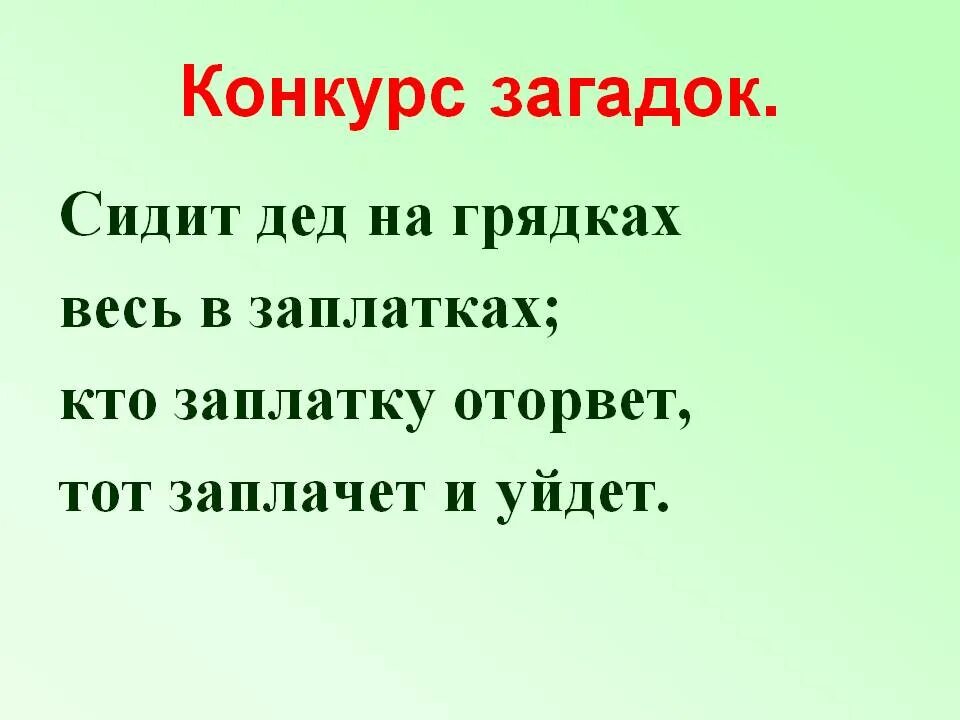 Конкурс загадок.

Сидит дед на грядках
весь в заплатках;
кто заплатку оторвет,
тот заплачет и уйдет.